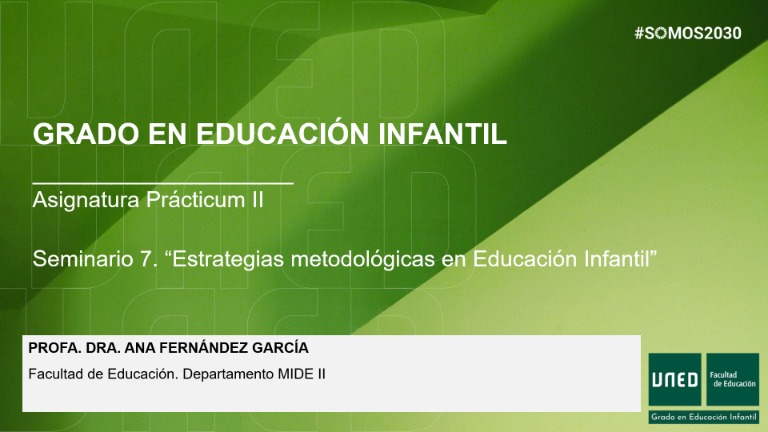 #SOMOS2030

GRADO EN EDUCACIÓN INFANTIL

Asignatura Prácticum II

Seminario 7. "Estrategias metodológicas en Educación Infantil"

PROFA. DRA. ANA FERNÁNDEZ GARCÍA

Facultad de Educación. Departamento MIDE II

UNED Facultad de Educación
Grado en Educación Infantil